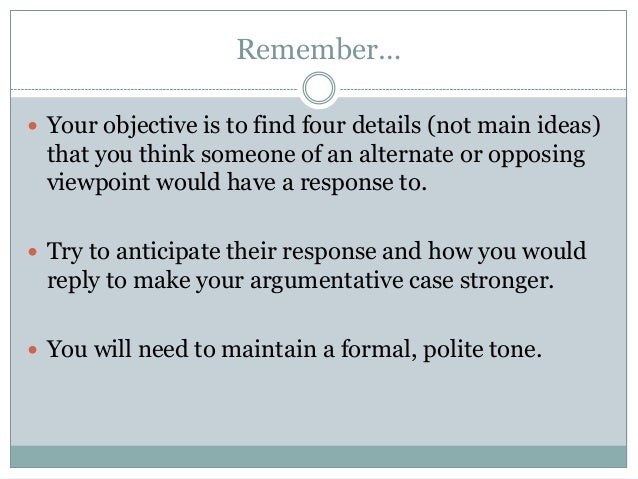 Remember…

• Your objective is to find four details (not main ideas) that you think someone of an alternate or opposing viewpoint would have a response to.

• Try to anticipate their response and how you would reply to make your argumentative case stronger.

• You will need to maintain a formal, polite tone.